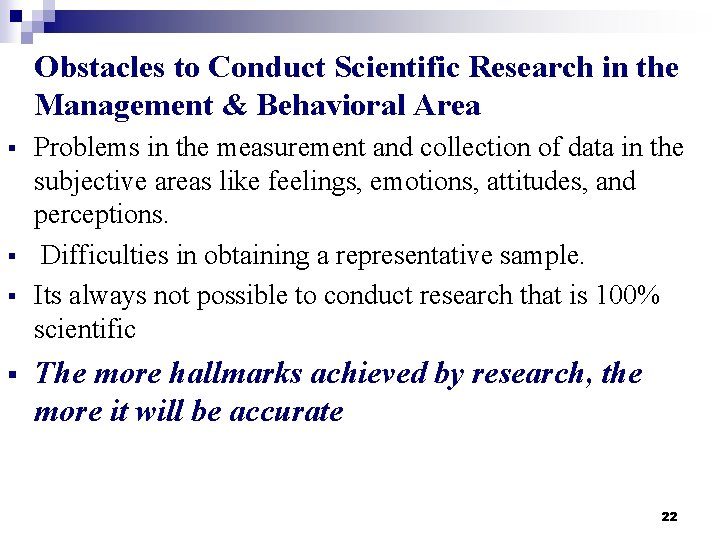 Obstacles to Conduct Scientific Research in the Management & Behavioral Area

▪ Problems in the measurement and collection of data in the subjective areas like feelings, emotions, attitudes, and perceptions.

▪ Difficulties in obtaining a representative sample.

▪ Its always not possible to conduct research that is 100% scientific

▪ The more hallmarks achieved by research, the more it will be accurate

22